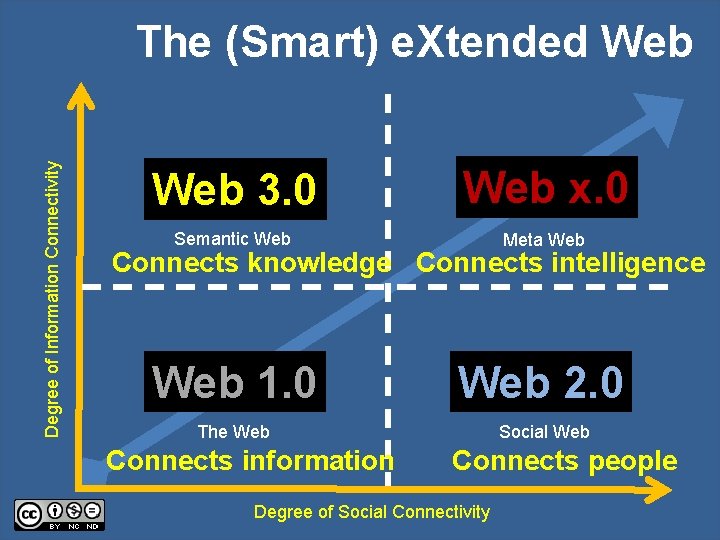 The (Smart) eXtended Web

Degree of Information Connectivity

Web 3.0
Semantic Web
Connects knowledge

Web x.0
Meta Web
Connects intelligence

Web 1.0
The Web
Connects information

Web 2.0
Social Web
Connects people

Degree of Social Connectivity

cc BY NC ND